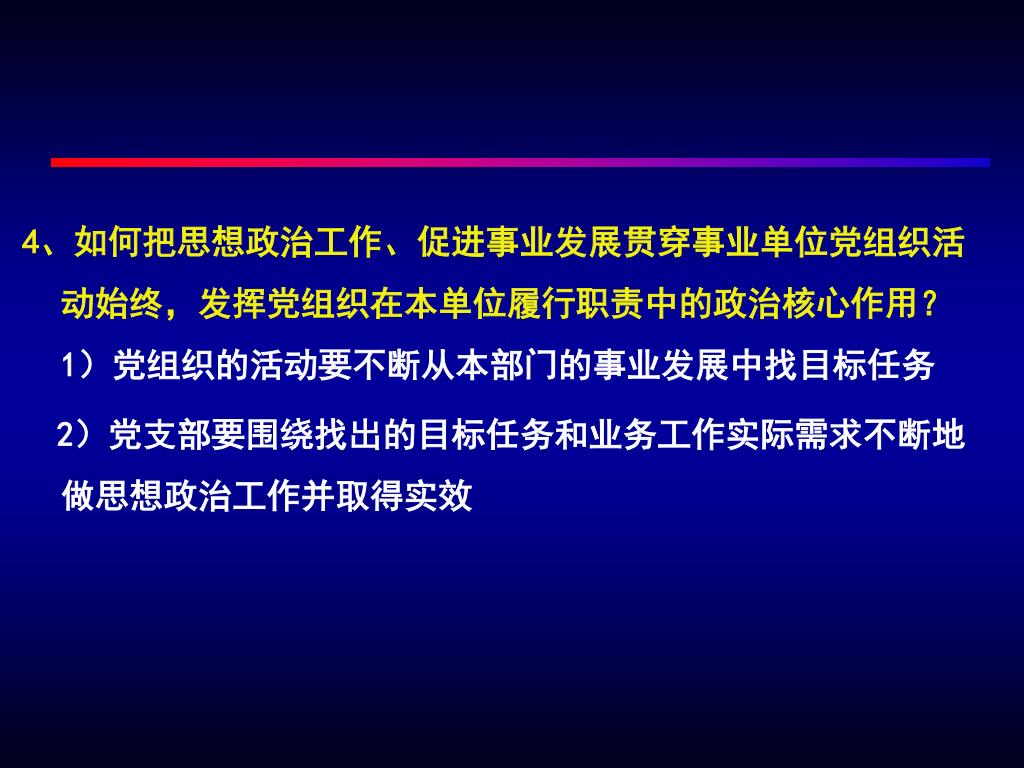 4、如何把思想政治工作、促进事业发展贯穿事业单位党组织活动始终，发挥党组织在本单位履行职责中的政治核心作用？

1）党组织的活动要不断从本部门的事业发展中找目标任务

2）党支部要围绕找出的目标任务和业务工作实际需求不断地做思想政治工作并取得实效